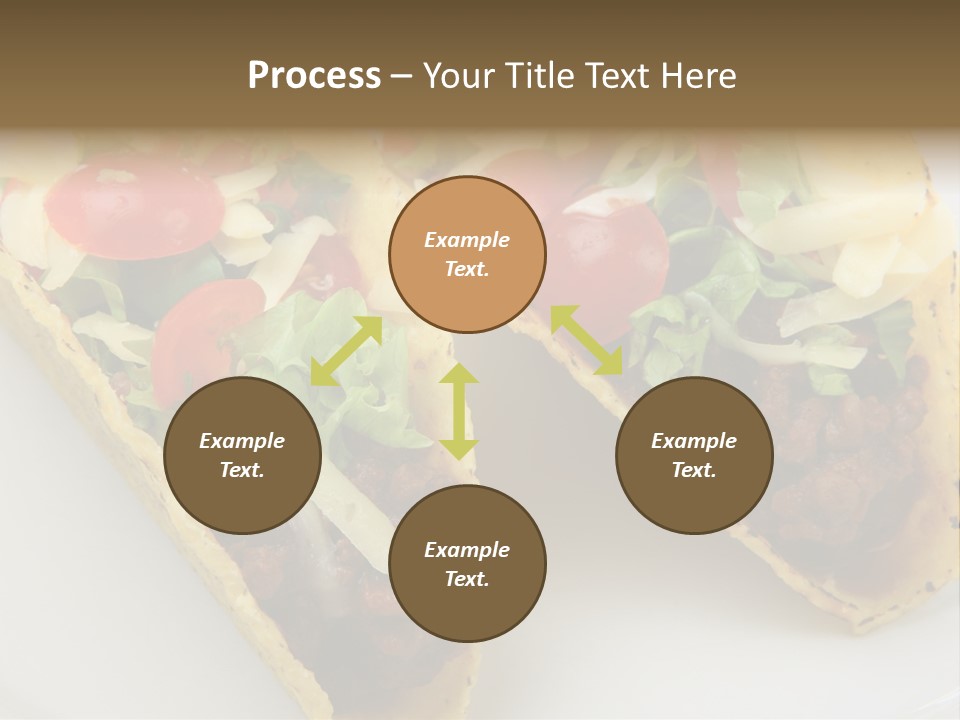 Process – Your Title Text Here

Example Text.

Example Text.

Example Text.

Example Text.